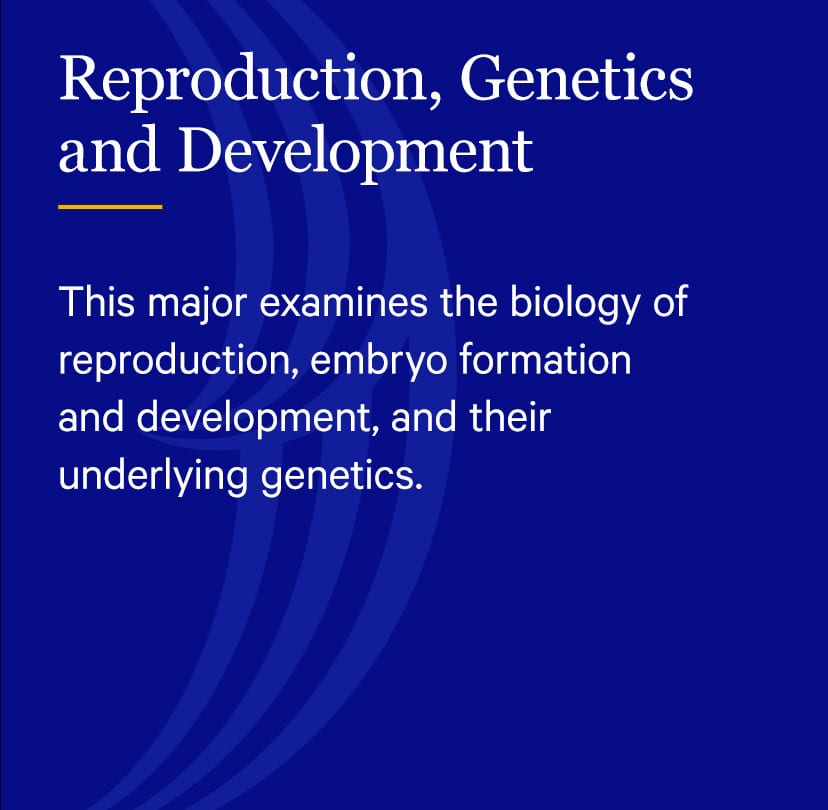 Reproduction, Genetics and Development

This major examines the biology of reproduction, embryo formation and development, and their underlying genetics.